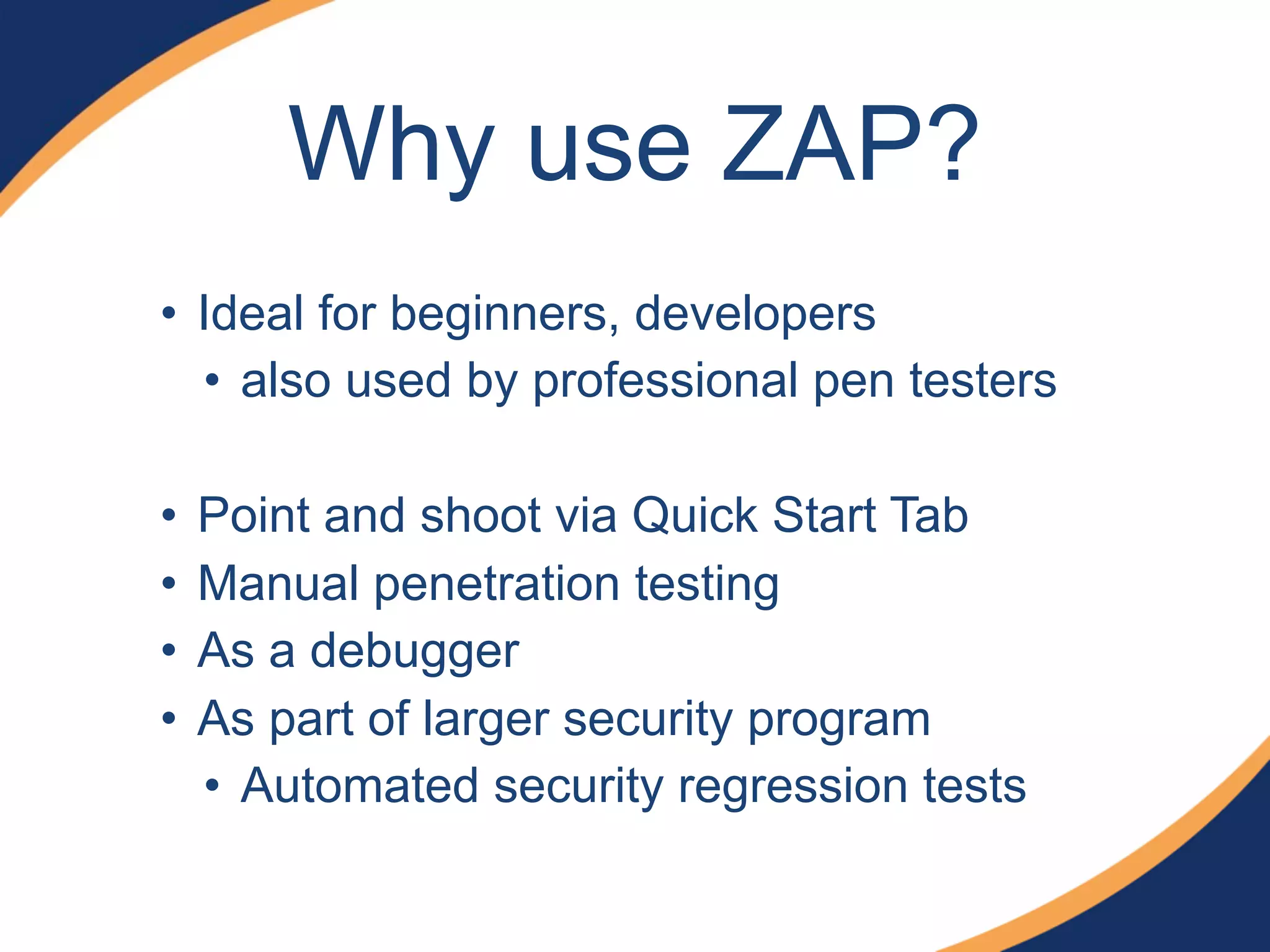 Why use ZAP?

• Ideal for beginners, developers
  • also used by professional pen testers

• Point and shoot via Quick Start Tab
• Manual penetration testing
• As a debugger
• As part of larger security program
  • Automated security regression tests